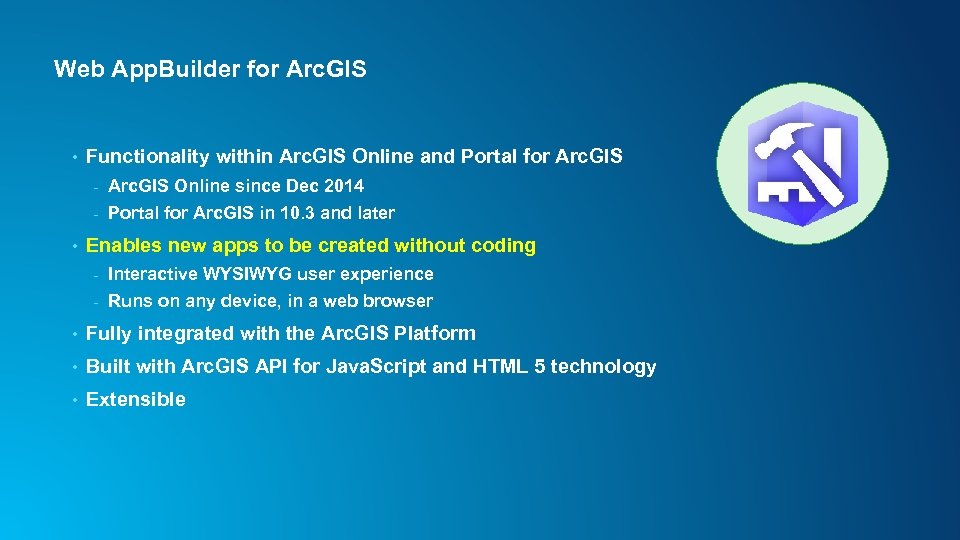 Web AppBuilder for ArcGIS

• Functionality within ArcGIS Online and Portal for ArcGIS
- ArcGIS Online since Dec 2014
- Portal for ArcGIS in 10.3 and later

• Enables new apps to be created without coding
- Interactive WYSIWYG user experience
- Runs on any device, in a web browser

• Fully integrated with the ArcGIS Platform

• Built with ArcGIS API for JavaScript and HTML 5 technology

• Extensible